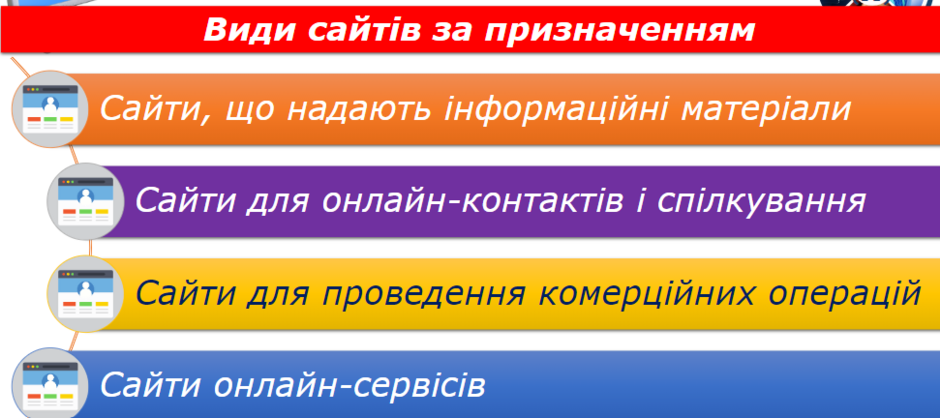 Види сайтів за призначенням

Сайти, що надають інформаційні матеріали

Сайти для онлайн-контактів і спілкування

Сайти для проведення комерційних операцій

Сайти онлайн-сервісів